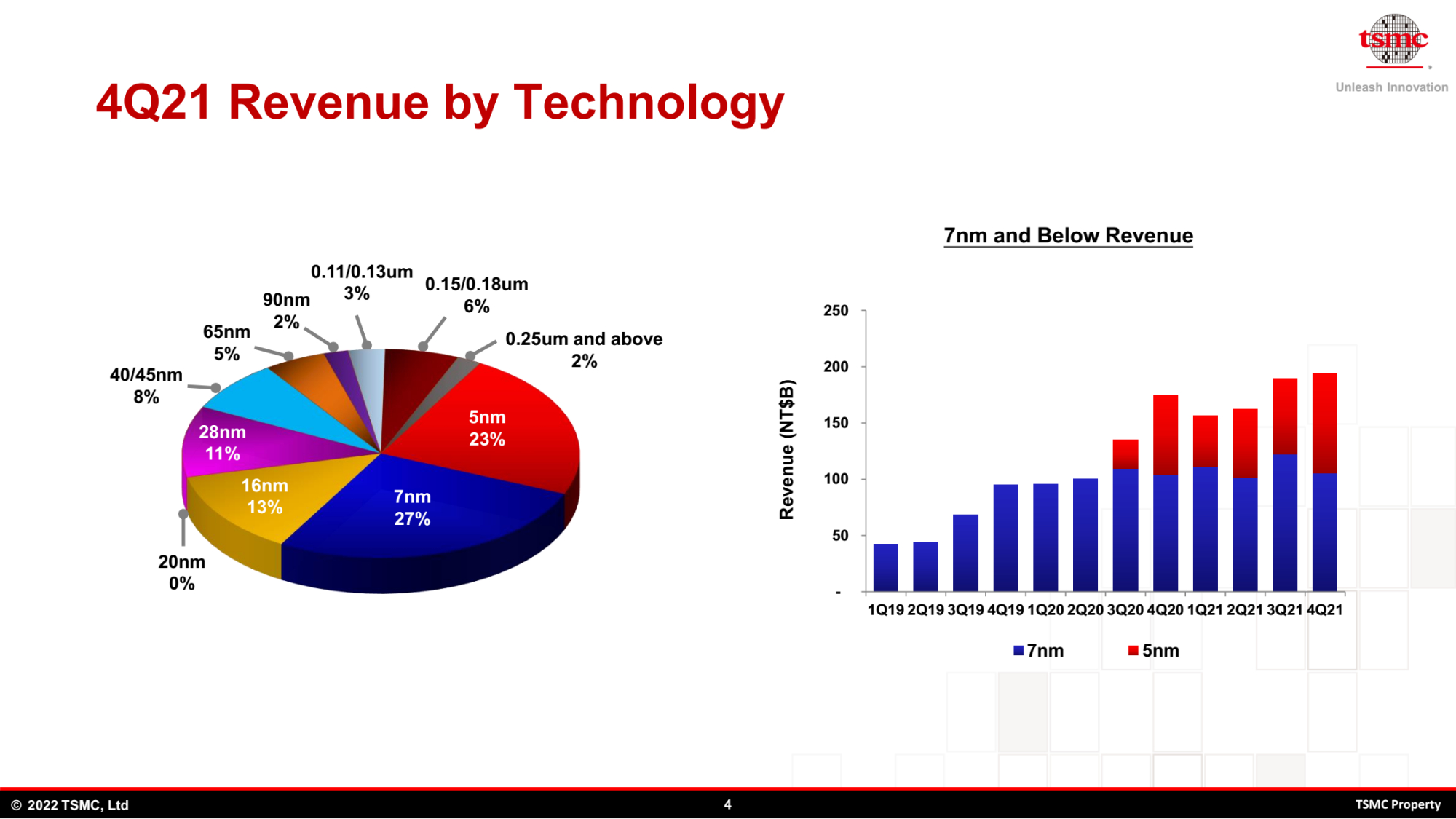 tsmc
Unleash Innovation

4Q21 Revenue by Technology

0.11/0.13um 3%
0.15/0.18um 6%
90nm 2%
65nm 5%
0.25um and above 2%
40/45nm 8%
28nm 11%
5nm 23%
16nm 13%
7nm 27%
20nm 0%

7nm and Below Revenue

Revenue (NT$B)

250
200
150
100
50
-

1Q19 2Q19 3Q19 4Q19 1Q20 2Q20 3Q20 4Q20 1Q21 2Q21 3Q21 4Q21

7nm 5nm

© 2022 TSMC, Ltd
4
TSMC Property